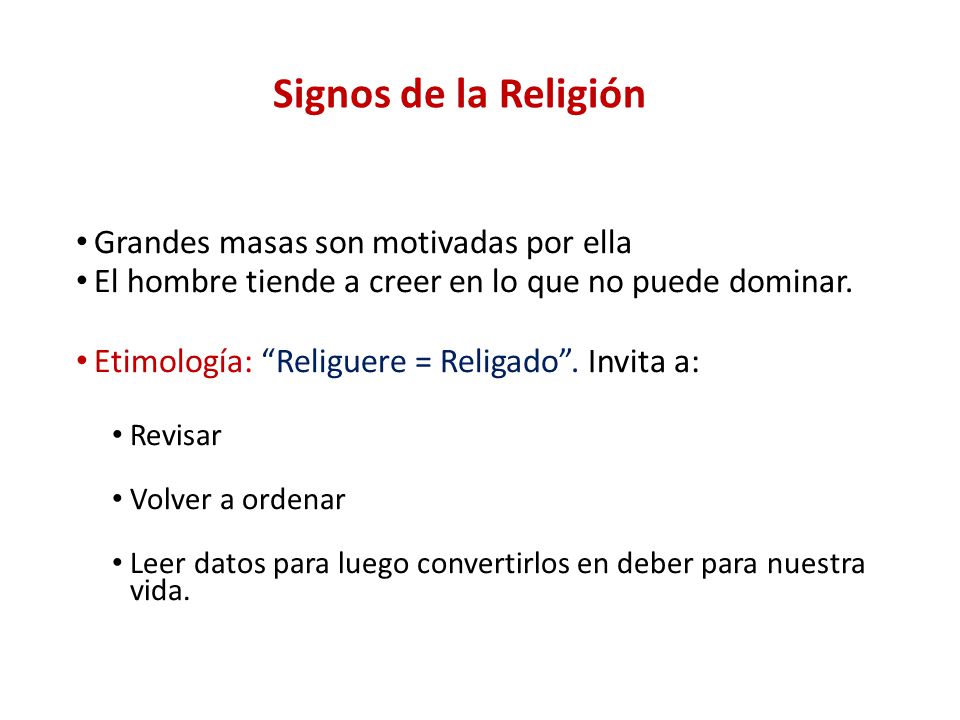 Signos de la Religión

• Grandes masas son motivadas por ella
• El hombre tiende a creer en lo que no puede dominar.

• Etimología: “Religuere = Religado”. Invita a:

• Revisar

• Volver a ordenar

• Leer datos para luego convertirlos en deber para nuestra vida.